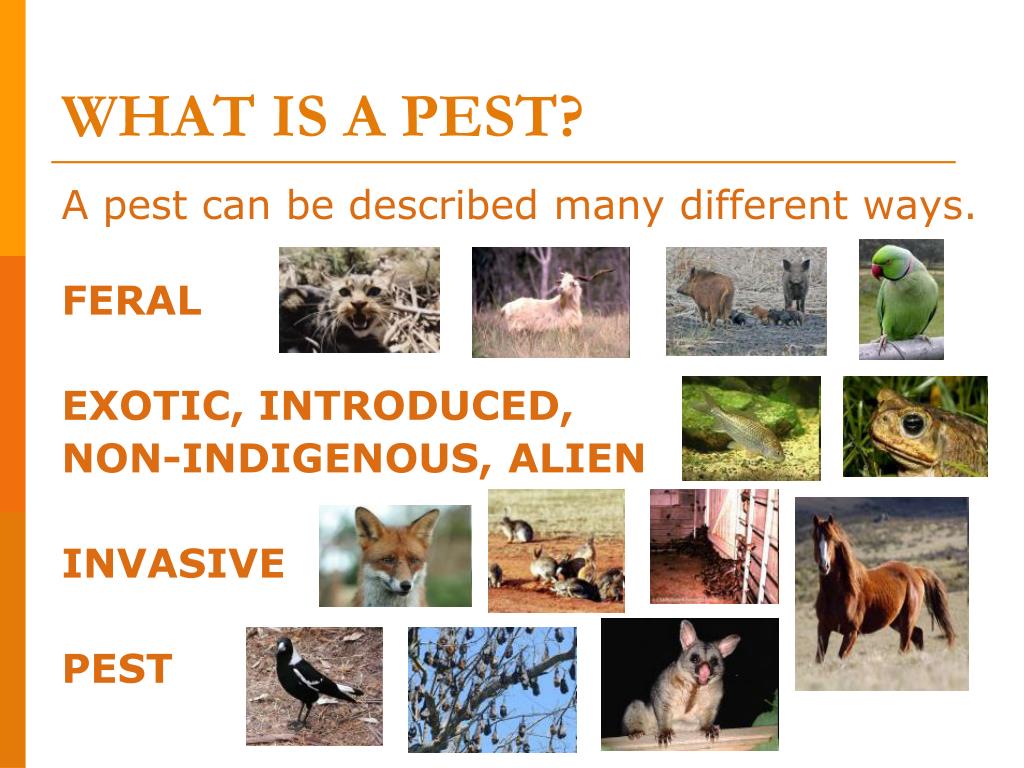 WHAT IS A PEST?

A pest can be described many different ways.

FERAL

EXOTIC, INTRODUCED, NON-INDIGENOUS, ALIEN

INVASIVE

PEST